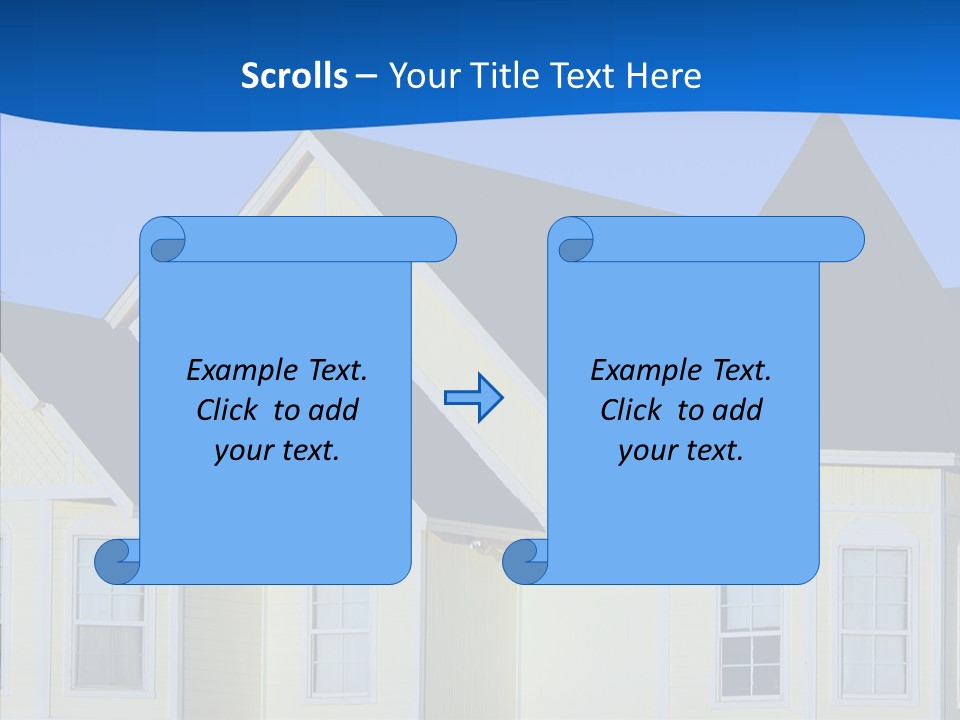 Scrolls – Your Title Text Here

Example Text. Click to add your text.

Example Text. Click to add your text.